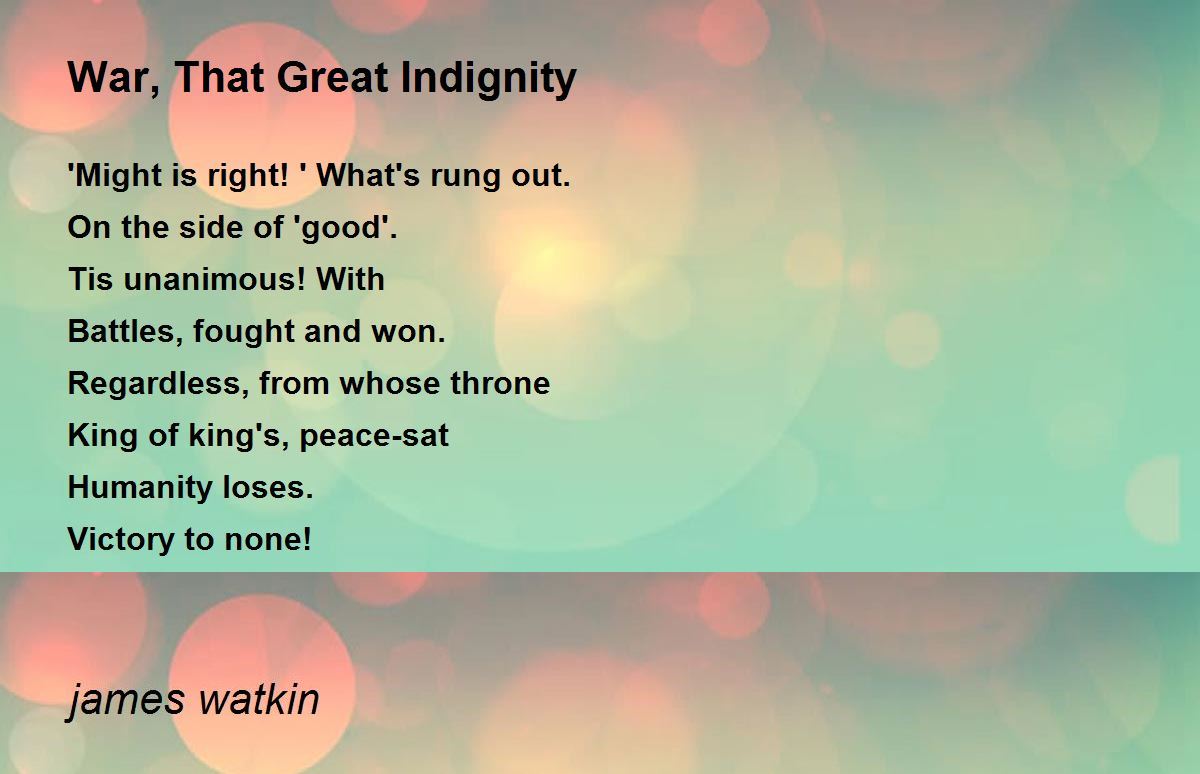 War, That Great Indignity

'Might is right! ' What's rung out.
On the side of 'good'.
Tis unanimous! With
Battles, fought and won.
Regardless, from whose throne
King of king's, peace-sat
Humanity loses.
Victory to none!

james watkin